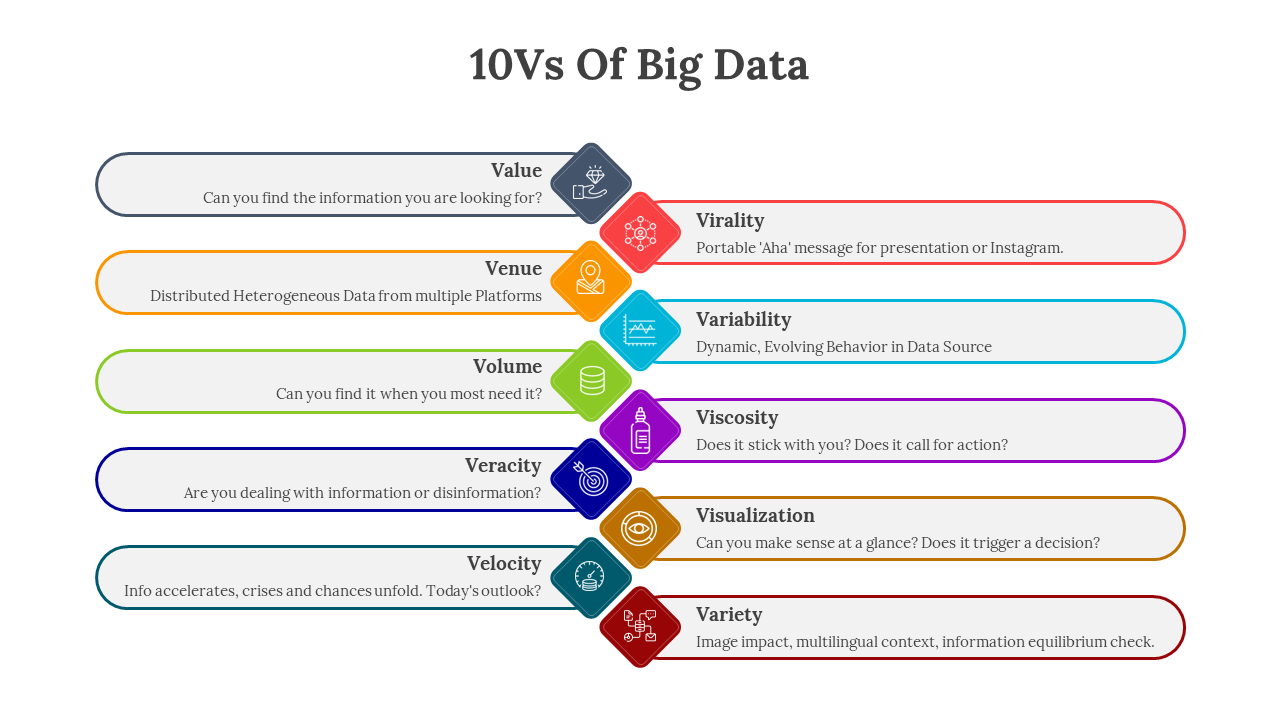 10Vs Of Big Data

Value
Can you find the information you are looking for?

Virality
Portable 'Aha' message for presentation or Instagram.

Venue
Distributed Heterogeneous Data from multiple Platforms

Variability
Dynamic, Evolving Behavior in Data Source

Volume
Can you find it when you most need it?

Viscosity
Does it stick with you? Does it call for action?

Veracity
Are you dealing with information or disinformation?

Visualization
Can you make sense at a glance? Does it trigger a decision?

Velocity
Info accelerates, crises and chances unfold. Today's outlook?

Variety
Image impact, multilingual context, information equilibrium check.